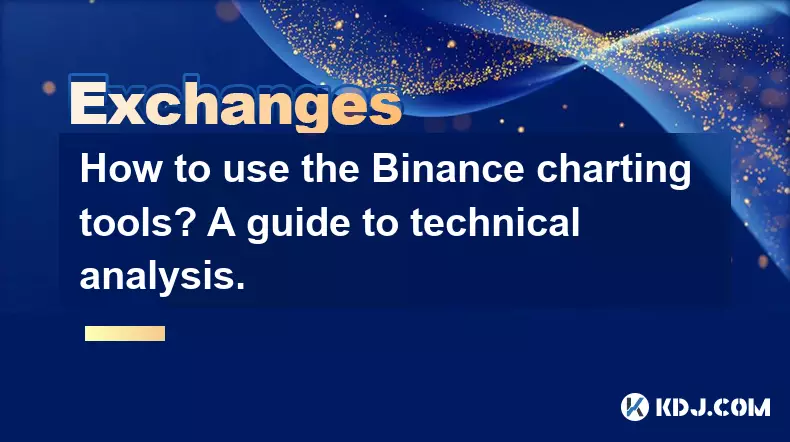 Exchanges

How to use the Binance charting tools? A guide to technical analysis.

KDJ.COM